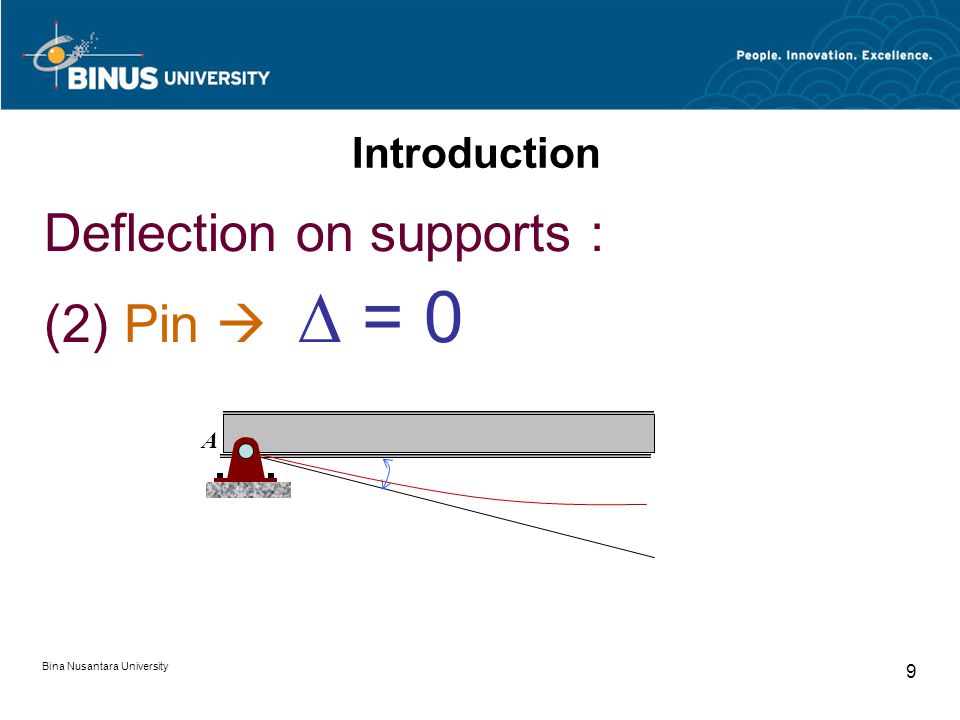 BINUS UNIVERSITY

People. Innovation. Excellence.

Introduction

Deflection on supports :

(2) Pin → $\Delta = 0$

A

Bina Nusantara University

9